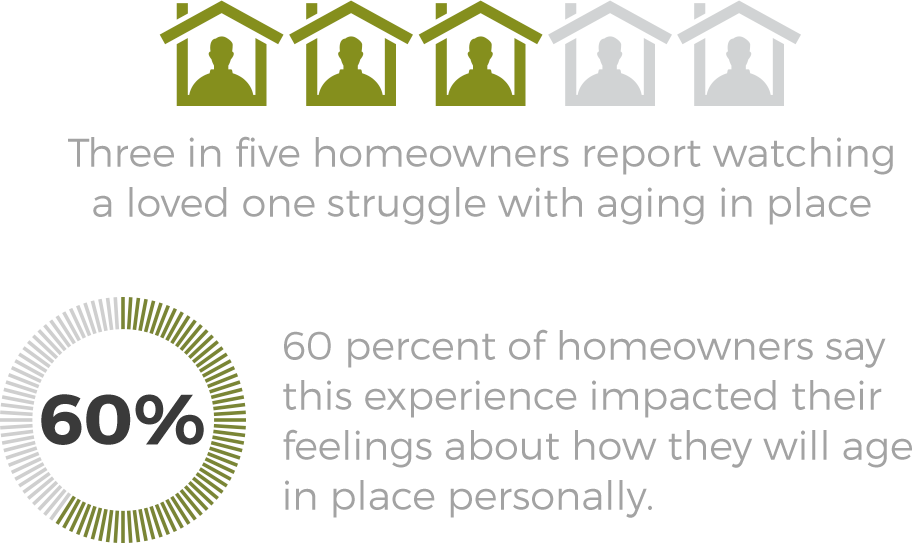 Three in five homeowners report watching a loved one struggle with aging in place

60%

60 percent of homeowners say this experience impacted their feelings about how they will age in place personally.